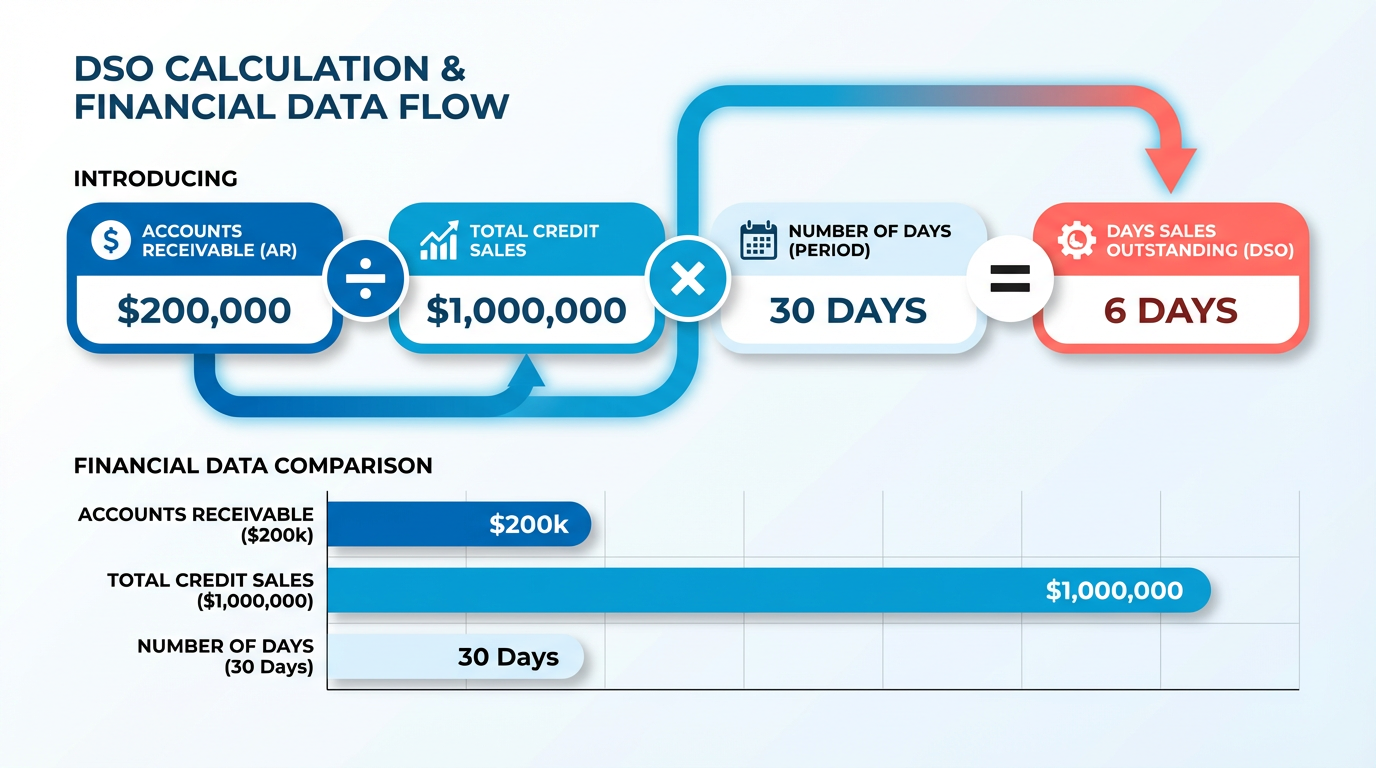 DSO CALCULATION & FINANCIAL DATA FLOW

INTRODUCING

ACCOUNTS RECEIVABLE (AR)
$200,000

÷

TOTAL CREDIT SALES
$1,000,000

×

NUMBER OF DAYS (PERIOD)
30 DAYS

=

DAYS SALES OUTSTANDING (DSO)
6 DAYS

FINANCIAL DATA COMPARISON

ACCOUNTS RECEIVABLE ($200k)
$200k

TOTAL CREDIT SALES ($1,000,000)
$1,000,000

NUMBER OF DAYS (30 Days)
30 Days